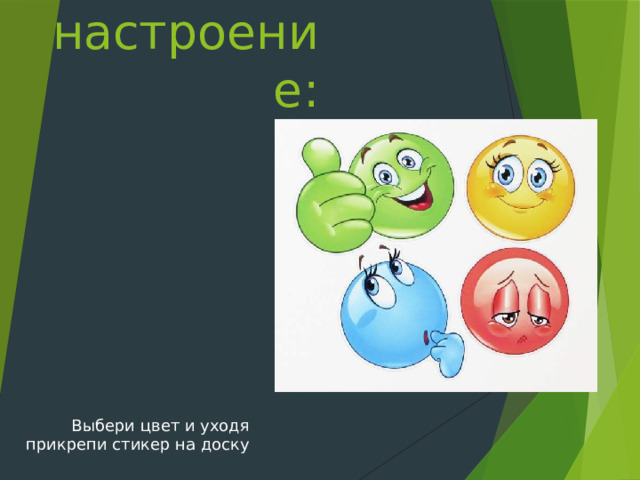 настроение:

Выбери цвет и уходя прикрепи стикер на доску